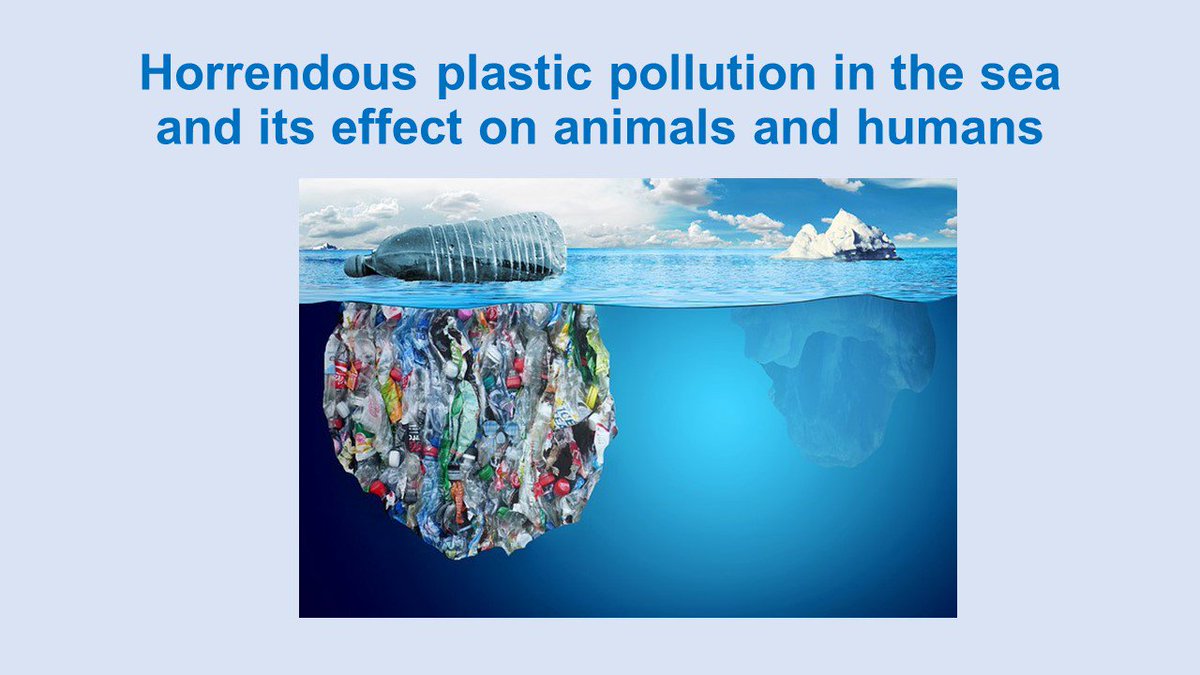 Horrendous plastic pollution in the sea and its effect on animals and humans